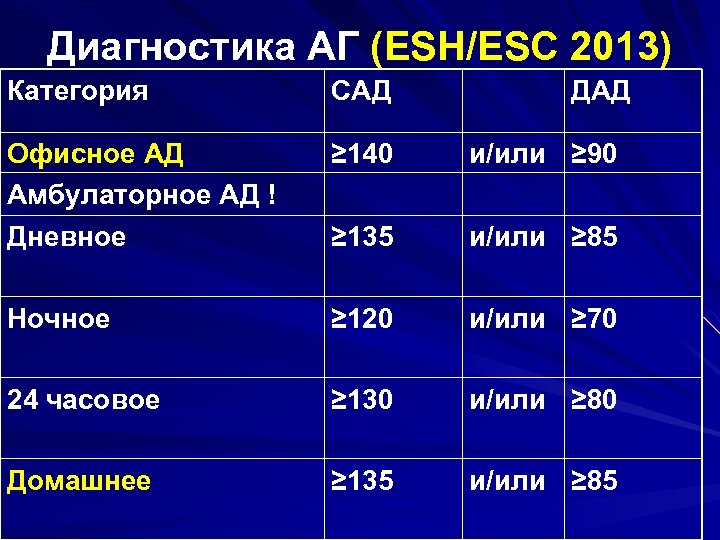 Диагностика АГ (ESH/ESC 2013)

| Категория | САД | | ДАД |
|---|---|---|---|
| Офисное АД | ≥140 | и/или | ≥90 |
| Амбулаторное АД ! | | | |
| Дневное | ≥135 | и/или | ≥85 |
| Ночное | ≥120 | и/или | ≥70 |
| 24 часовое | ≥130 | и/или | ≥80 |
| Домашнее | ≥135 | и/или | ≥85 |